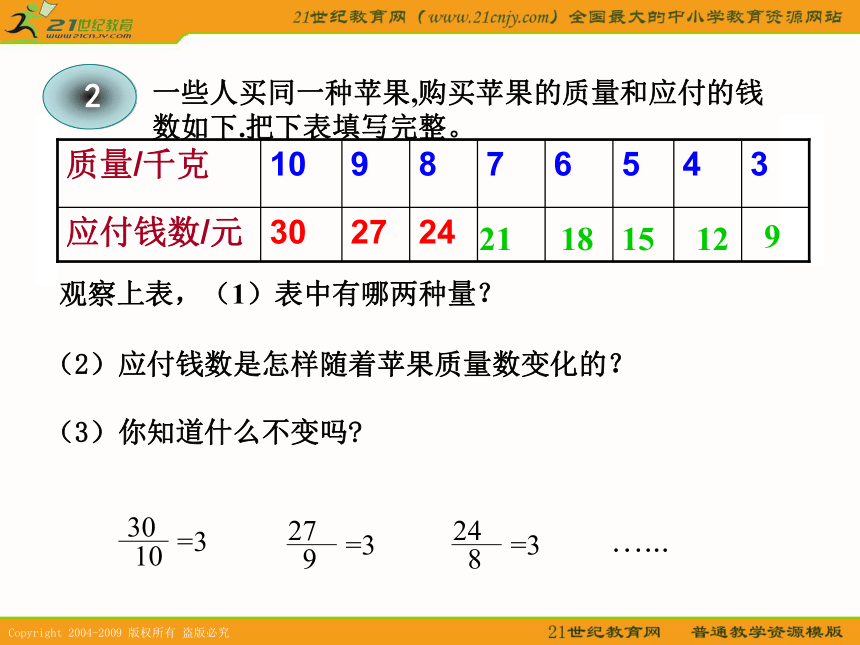 21世纪教育 www.21cnjy.com

21世纪教育网（www.21cnjy.com）全国最大的中小学教育资源网站

2 一些人买同一种苹果,购买苹果的质量和应付的钱数如下.把下表填写完整。

| 质量/千克 | 10 | 9 | 8 | 7 | 6 | 5 | 4 | 3 |
|---|---|---|---|---|---|---|---|---|
| 应付钱数/元 | 30 | 27 | 24 | 21 | 18 | 15 | 12 | 9 |

观察上表，（1）表中有哪两种量?

（2）应付钱数是怎样随着苹果质量数变化的?

（3）你知道什么不变吗?

$\frac{30}{10}=3$ $\frac{27}{9}=3$ $\frac{24}{8}=3$ ……

Copyright 2004-2009 版权所有 盗版必究

21世纪教育网 普通教学资源模版